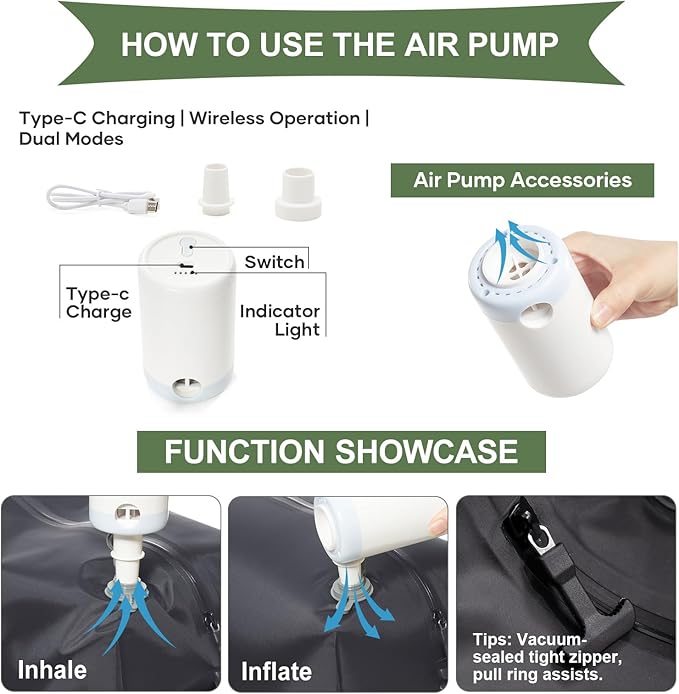 HOW TO USE THE AIR PUMP

Type-C Charging | Wireless Operation | Dual Modes

Air Pump Accessories

Switch

Type-c Charge

Indicator Light

FUNCTION SHOWCASE

Inhale

Inflate

Tips: Vacuum-sealed tight zipper, pull ring assists.